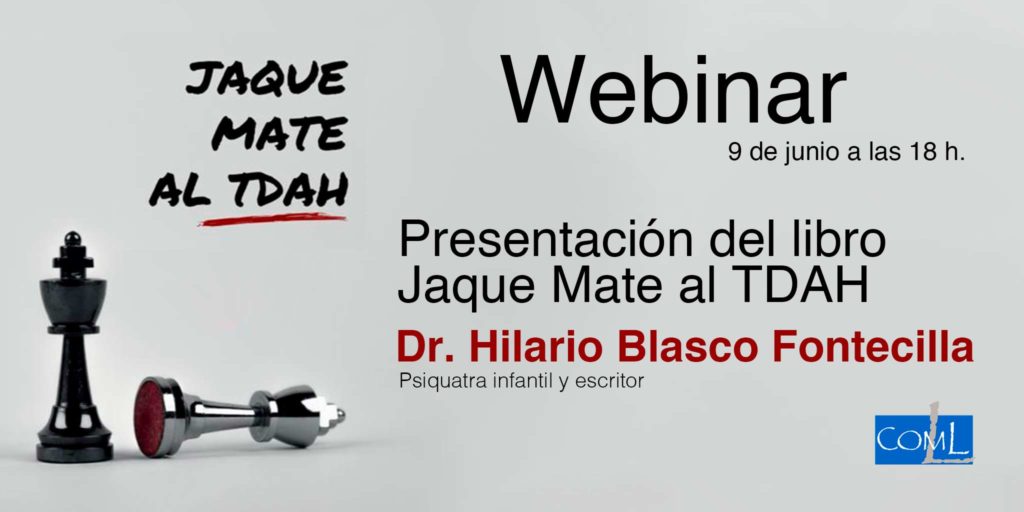 JAQUE MATE AL TDAH

Webinar

9 de junio a las 18 h.

Presentación del libro Jaque Mate al TDAH

Dr. Hilario Blasco Fontecilla

Psiquatra infantil y escritor

COML